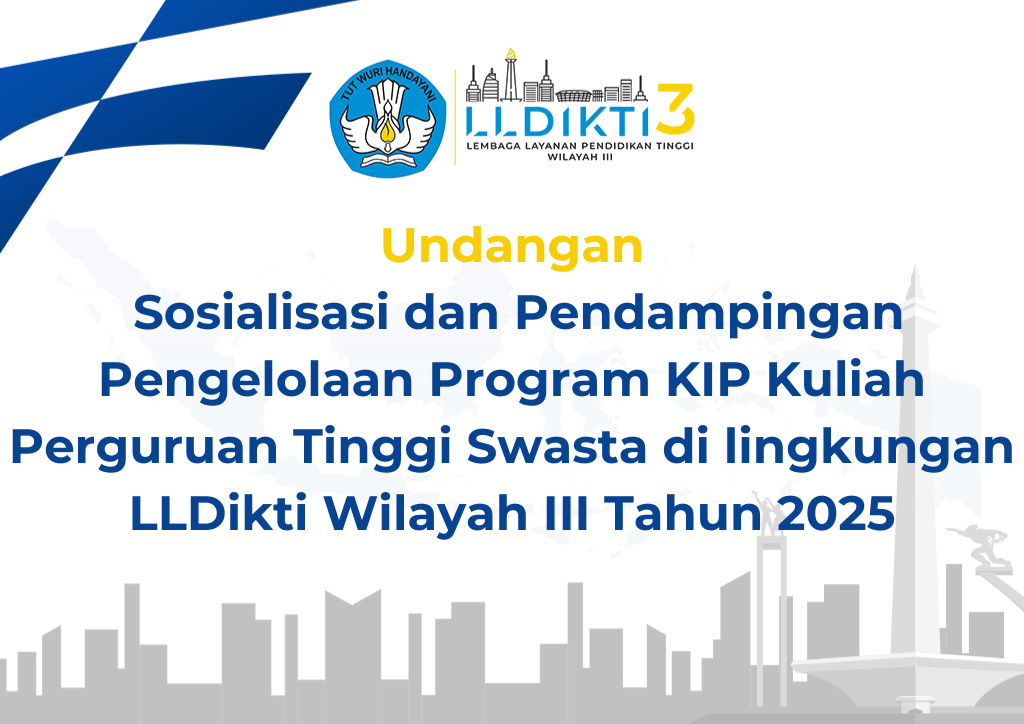 TUT WURI HANDAYANI

LLDIKTI3
LEMBAGA LAYANAN PENDIDIKAN TINGGI
WILAYAH III

Undangan
Sosialisasi dan Pendampingan Pengelolaan Program KIP Kuliah Perguruan Tinggi Swasta di lingkungan LLDikti Wilayah III Tahun 2025